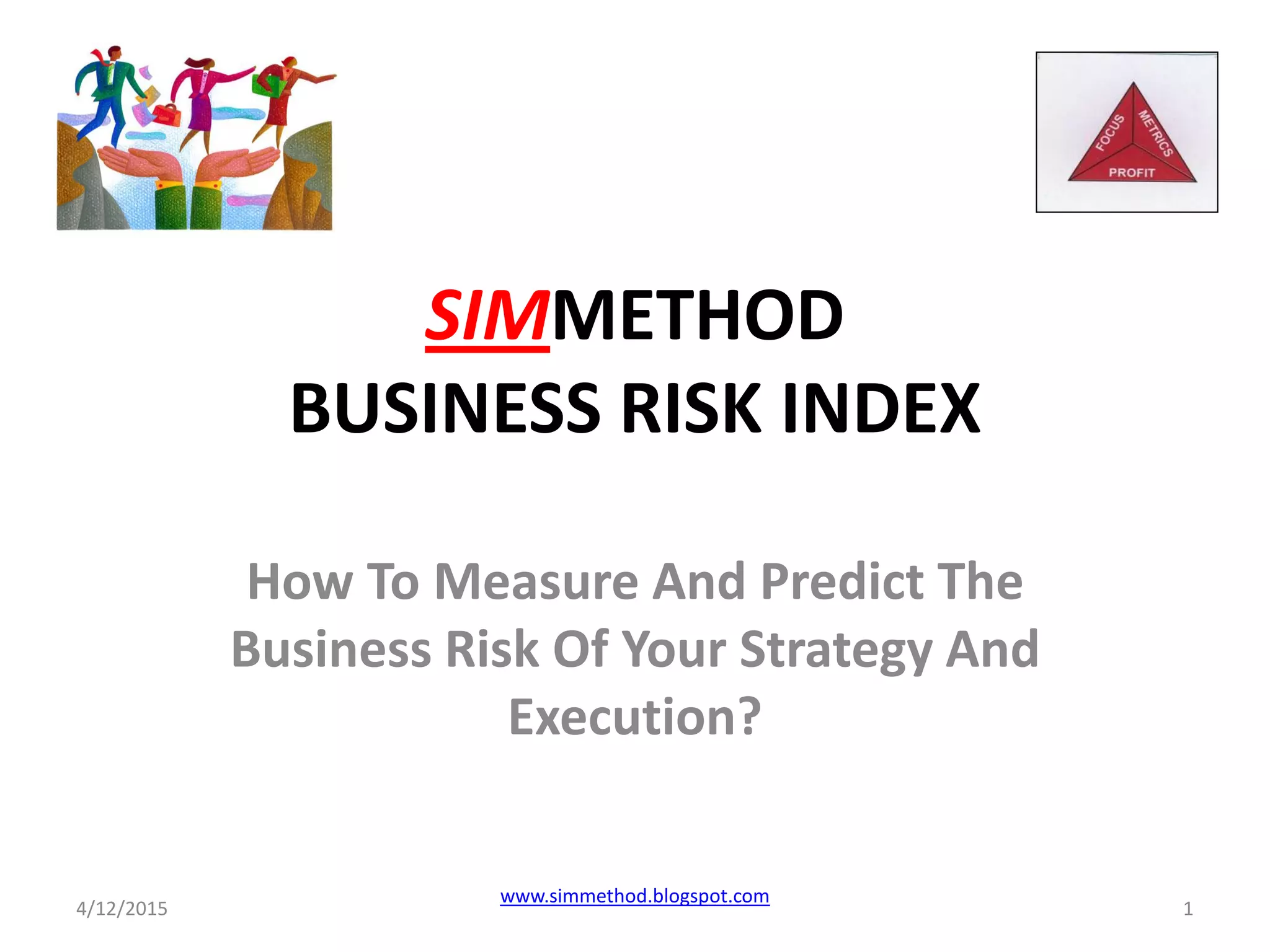 FOCUS
METRICS
PROFIT

SIMMETHOD
BUSINESS RISK INDEX

How To Measure And Predict The Business Risk Of Your Strategy And Execution?

4/12/2015
www.simmethod.blogspot.com
1